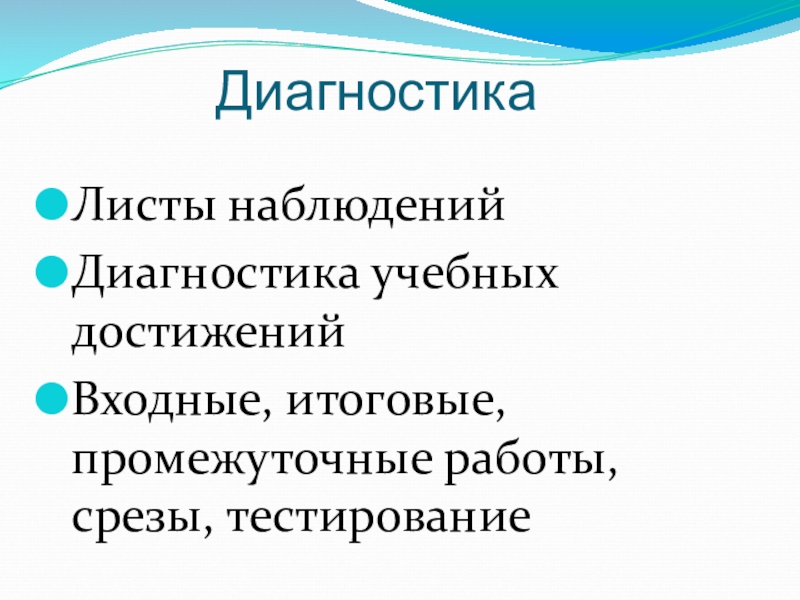 Диагностика

Листы наблюдений

Диагностика учебных достижений

Входные, итоговые, промежуточные работы, срезы, тестирование